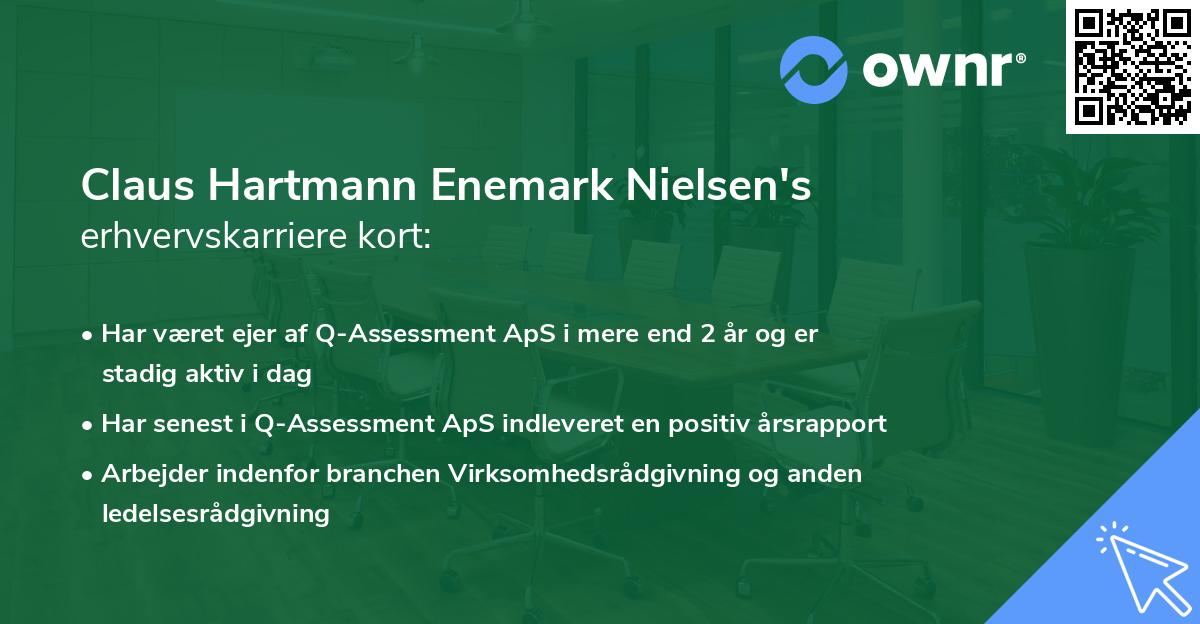 ownr®

Claus Hartmann Enemark Nielsen's erhvervskarriere kort:

• Har været ejer af Q-Assessment ApS i mere end 2 år og er stadig aktiv i dag
• Har senest i Q-Assessment ApS indleveret en positiv årsrapport
• Arbejder indenfor branchen Virksomhedsrådgivning og anden ledelsesrådgivning